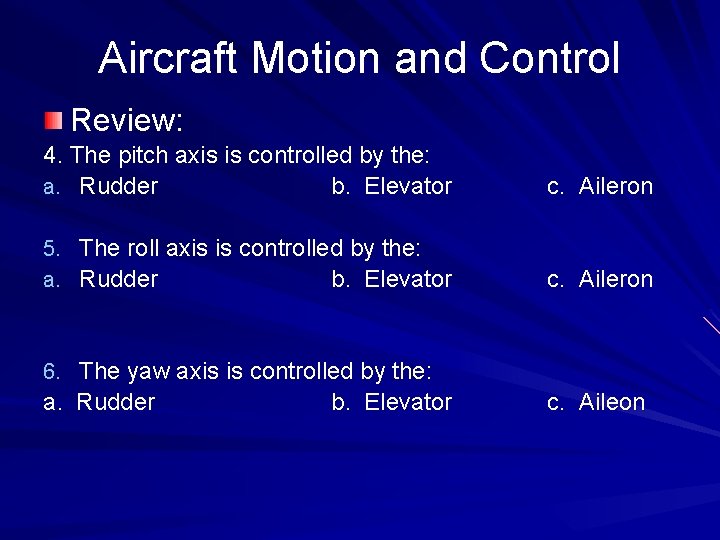 Aircraft Motion and Control

Review:

4. The pitch axis is controlled by the:
a. Rudder b. Elevator c. Aileron

5. The roll axis is controlled by the:
a. Rudder b. Elevator c. Aileron

6. The yaw axis is controlled by the:
a. Rudder b. Elevator c. Aileon